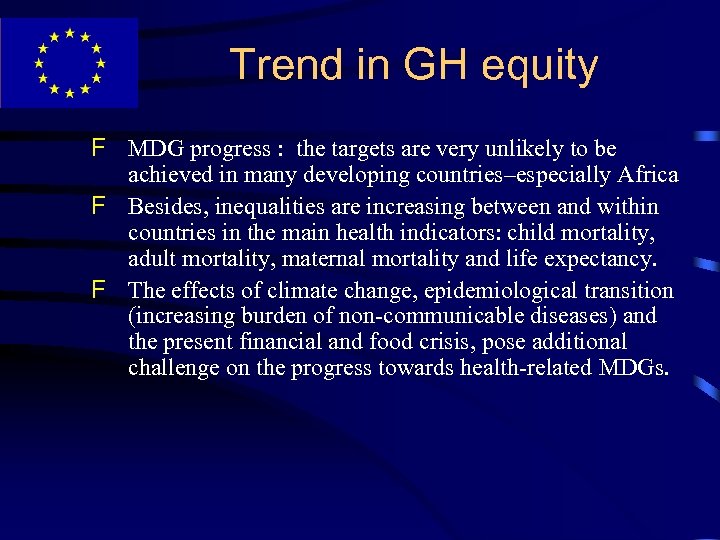 Trend in GH equity

F MDG progress : the targets are very unlikely to be achieved in many developing countries–especially Africa

F Besides, inequalities are increasing between and within countries in the main health indicators: child mortality, adult mortality, maternal mortality and life expectancy.

F The effects of climate change, epidemiological transition (increasing burden of non-communicable diseases) and the present financial and food crisis, pose additional challenge on the progress towards health-related MDGs.